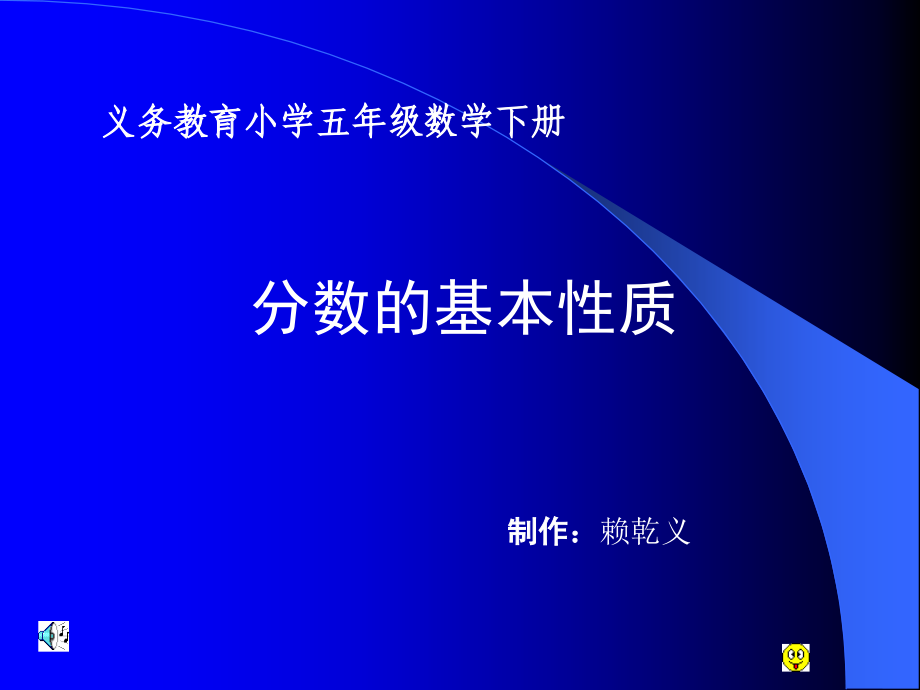 义务教育小学五年级数学下册

分数的基本性质

制作：赖乾义